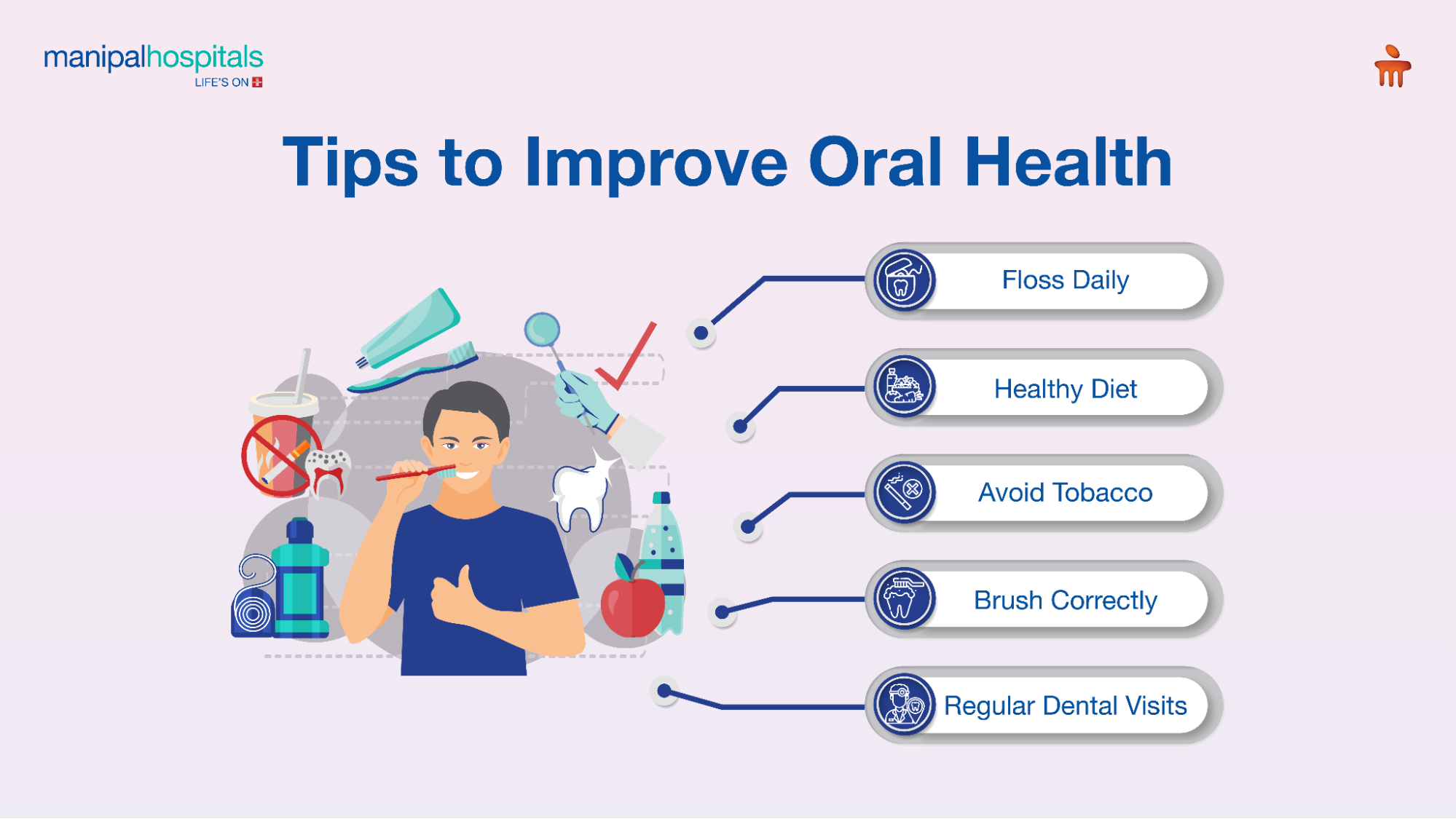 manipalhospitals
LIFE'S ON

Tips to Improve Oral Health

Floss Daily

Healthy Diet

Avoid Tobacco

Brush Correctly

Regular Dental Visits